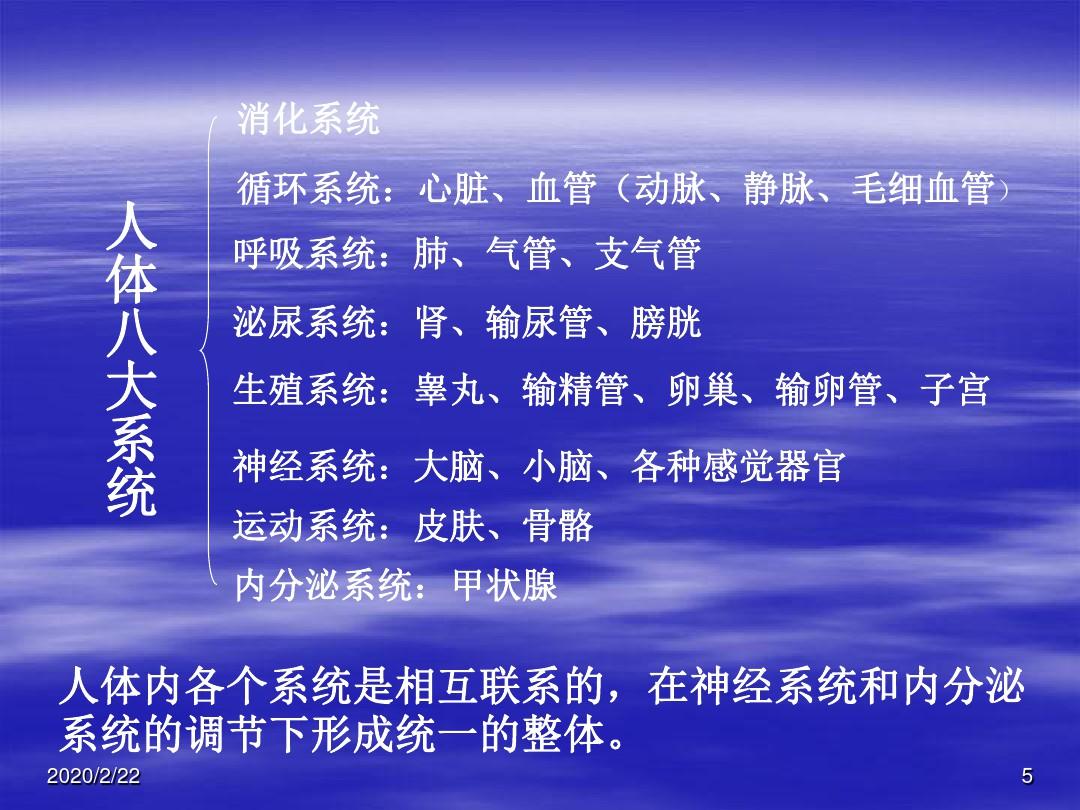 人体八大系统

消化系统

循环系统：心脏、血管（动脉、静脉、毛细血管）

呼吸系统：肺、气管、支气管

泌尿系统：肾、输尿管、膀胱

生殖系统：睾丸、输精管、卵巢、输卵管、子宫

神经系统：大脑、小脑、各种感觉器官

运动系统：皮肤、骨骼

内分泌系统：甲状腺

人体内各个系统是相互联系的，在神经系统和内分泌系统的调节下形成统一的整体。

2020/2/22

5